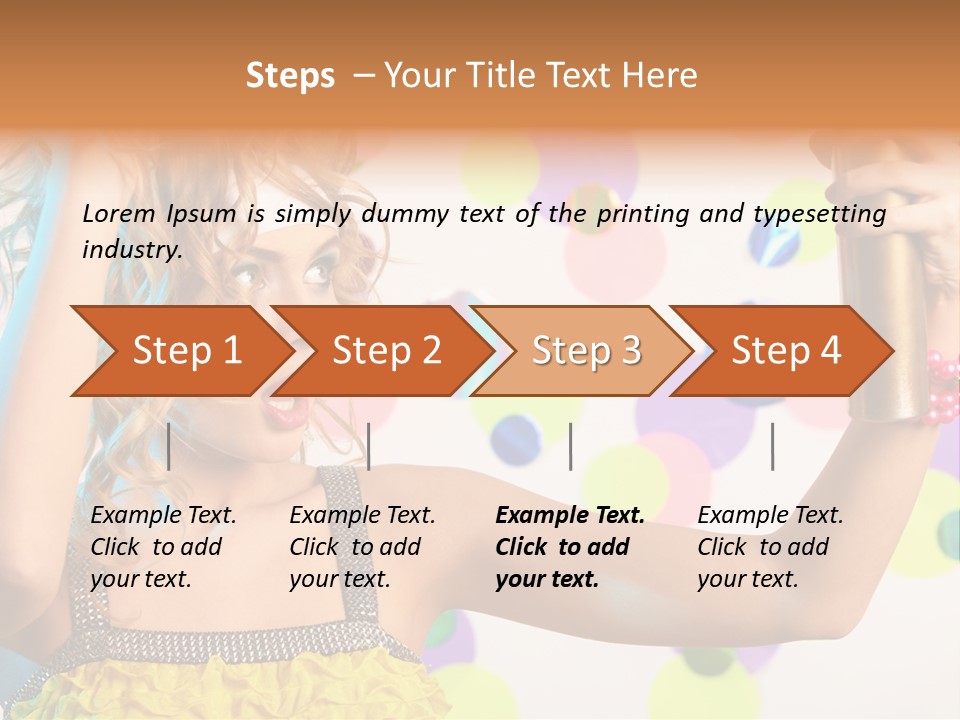 Steps – Your Title Text Here

Lorem Ipsum is simply dummy text of the printing and typesetting industry.

Step 1

Step 2

Step 3

Step 4

Example Text. Click to add your text.

Example Text. Click to add your text.

Example Text. Click to add your text.

Example Text. Click to add your text.